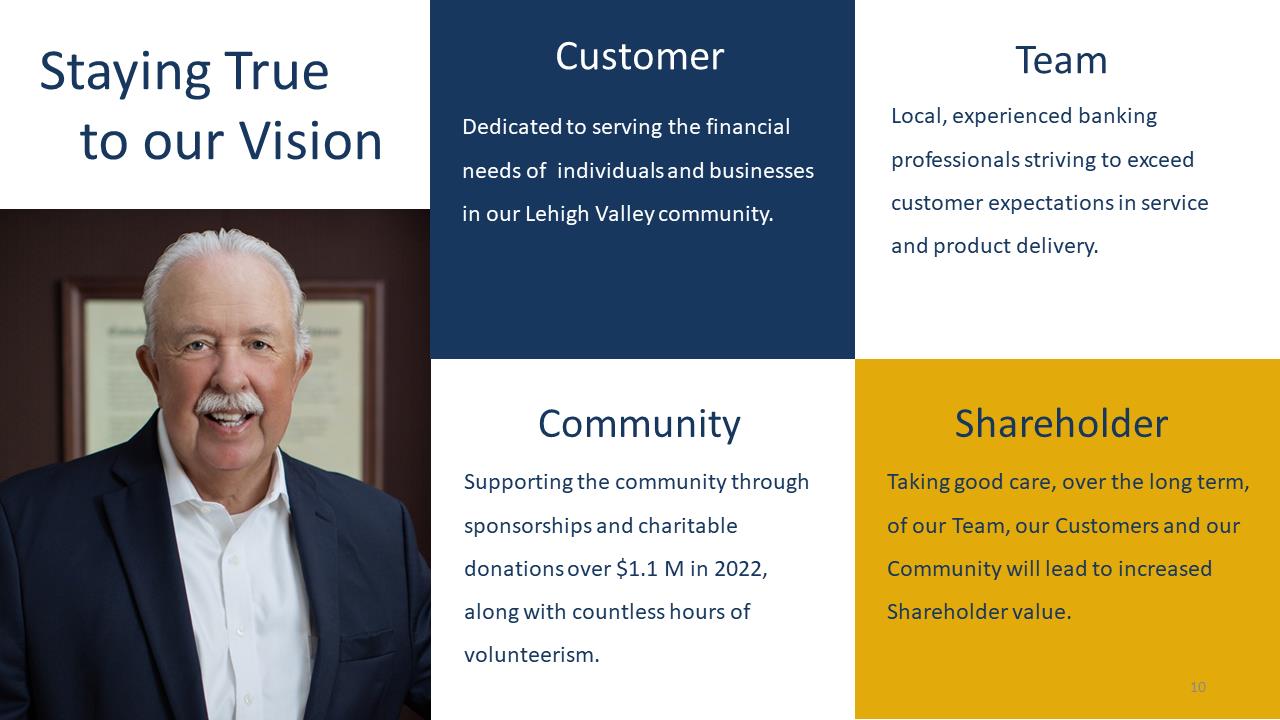 Staying True
to our Vision

Customer

Dedicated to serving the financial needs of individuals and businesses in our Lehigh Valley community.

Team

Local, experienced banking professionals striving to exceed customer expectations in service and product delivery.

Community

Supporting the community through sponsorships and charitable donations over $1.1 M in 2022, along with countless hours of volunteerism.

Shareholder

Taking good care, over the long term, of our Team, our Customers and our Community will lead to increased Shareholder value.

10